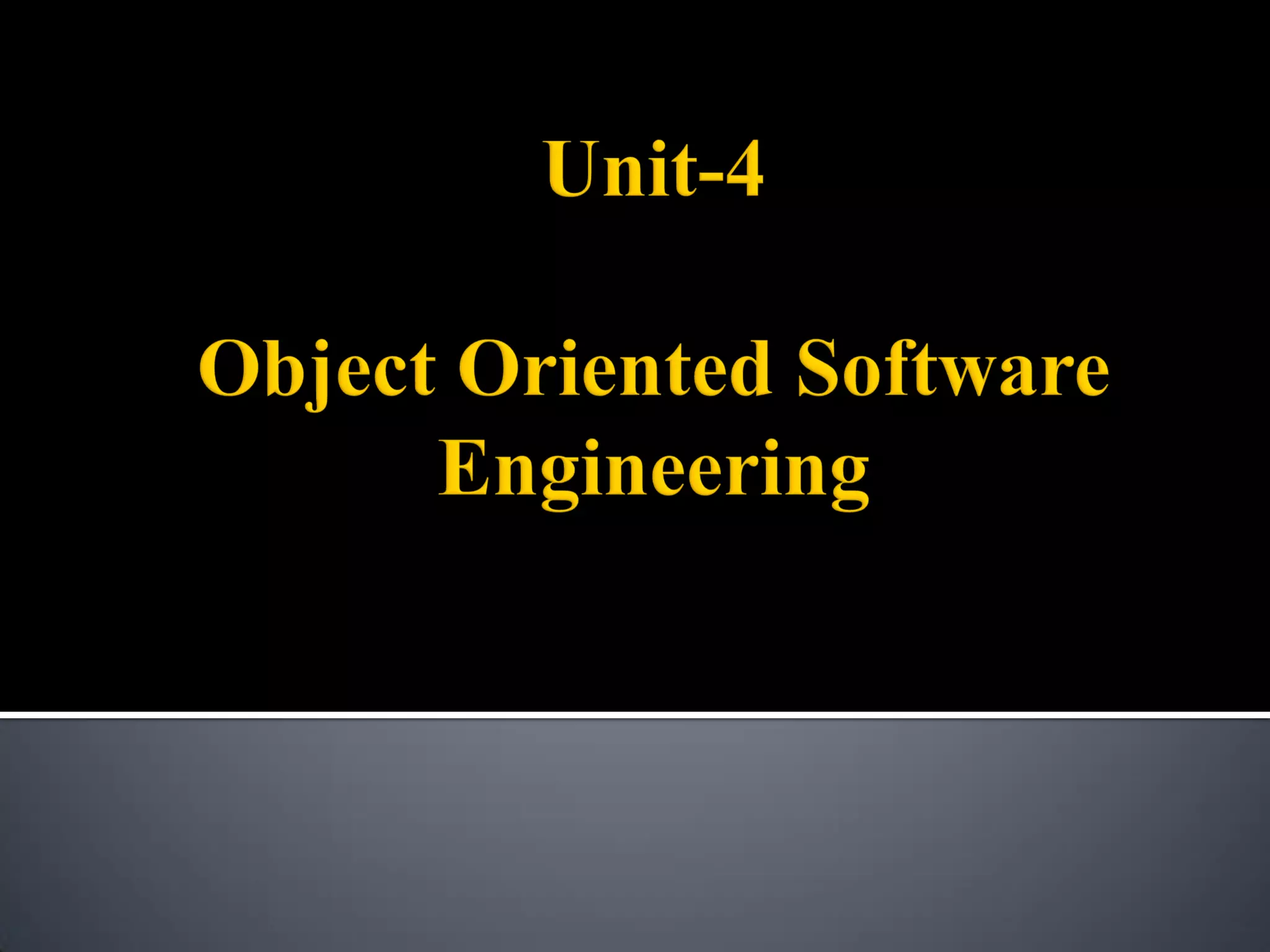 Unit-4

Object Oriented Software Engineering